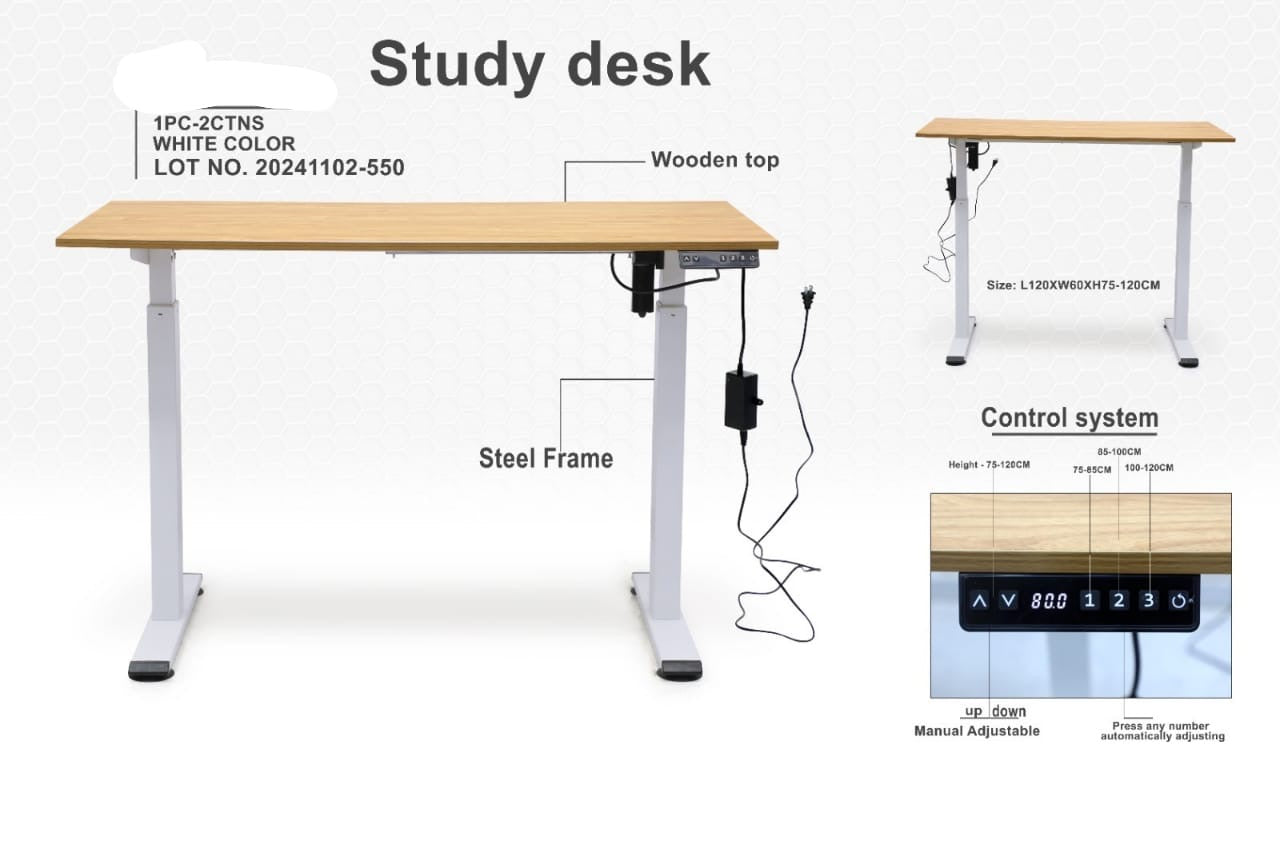 Study desk

1PC-2CTNS
WHITE COLOR
LOT NO. 20241102-550

Wooden top

Steel Frame

Size: L120XW60XH75-120CM

Control system

Height - 75-120CM
75-85CM
85-100CM
100-120CM

80.0 1 2 3

up down
Manual Adjustable

Press any number
automatically adjusting